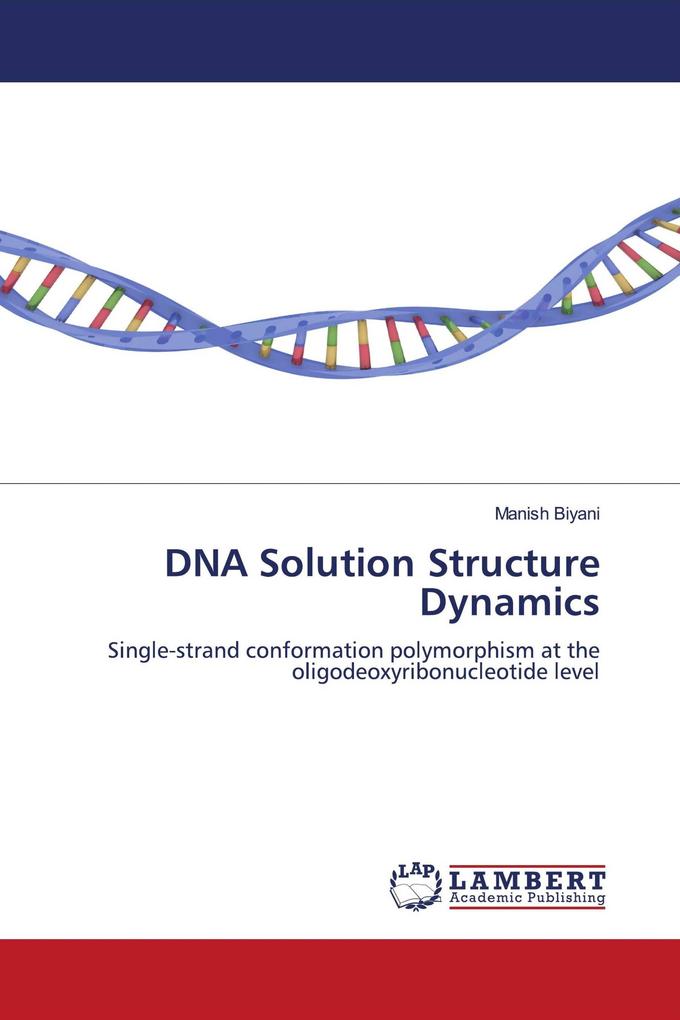 Manish Biyani

DNA Solution Structure Dynamics

Single-strand conformation polymorphism at the oligodeoxyribonucleotide level

LAP
LAMBERT
Academic Publishing